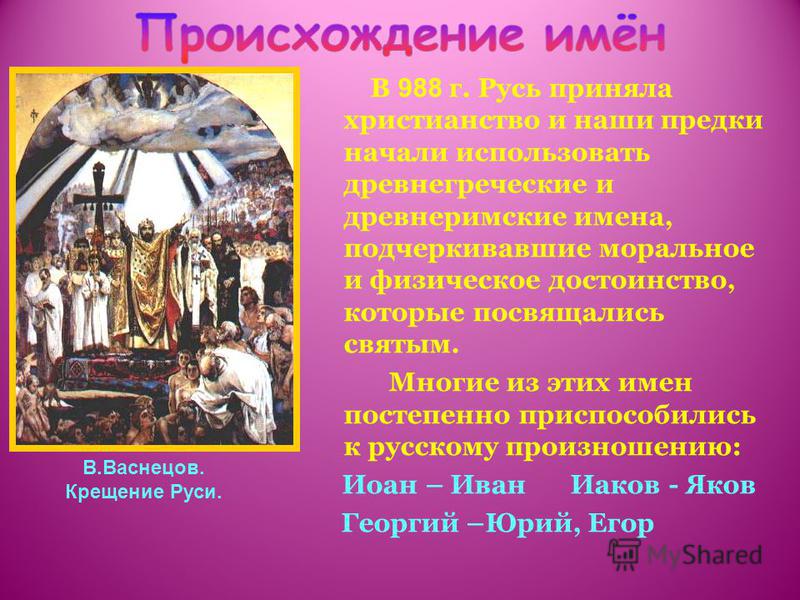 Происхождение имён

В 988 г. Русь приняла христианство и наши предки начали использовать древнегреческие и древнеримские имена, подчеркивавшие моральное и физическое достоинство, которые посвящались святым.

Многие из этих имен постепенно приспособились к русскому произношению:

Иоан – Иван   Иаков - Яков

Георгий –Юрий, Егор

В.Васнецов.
Крещение Руси.

MyShared